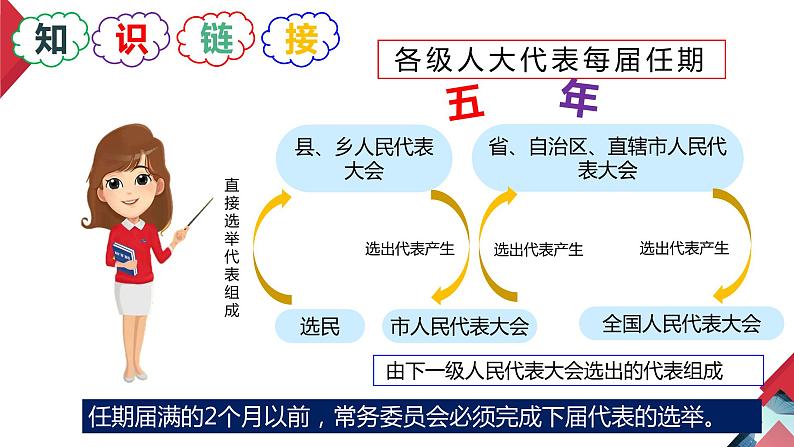 知 识 链 接

各级人大代表每届任期

五 年

县、乡人民代表大会

省、自治区、直辖市人民代表大会

直接选举代表组成

选出代表产生

选出代表产生

选出代表产生

选民

市人民代表大会

全国人民代表大会

由下一级人民代表大会选出的代表组成

任期届满的2个月以前，常务委员会必须完成下届代表的选举。